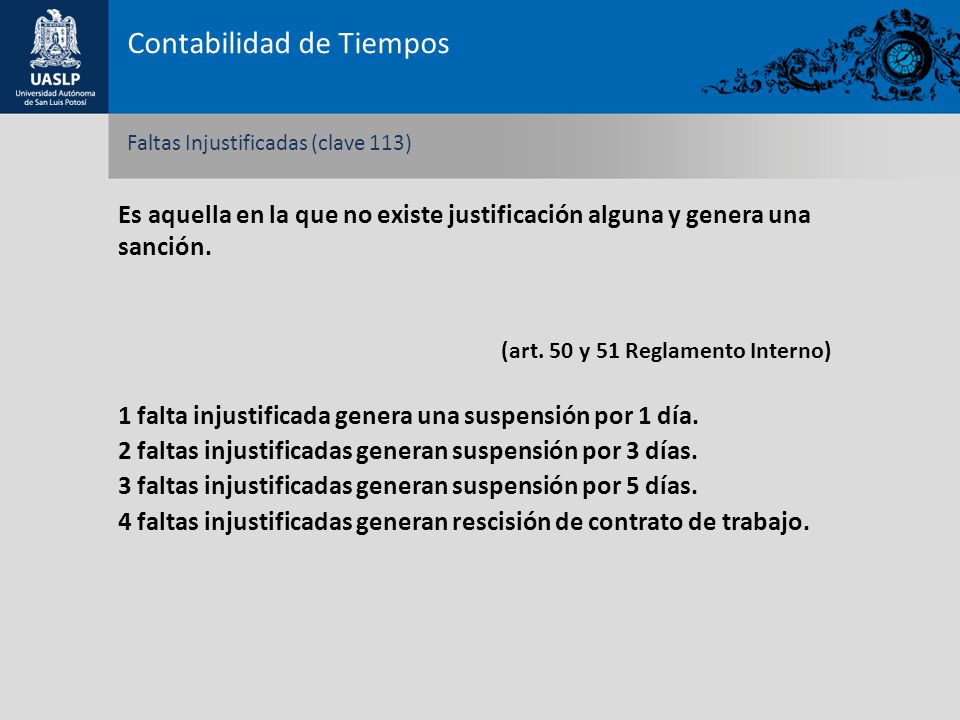 UASLP
Universidad Autónoma de San Luis Potosí

Contabilidad de Tiempos

Faltas Injustificadas (clave 113)

Es aquella en la que no existe justificación alguna y genera una sanción.

(art. 50 y 51 Reglamento Interno)

1 falta injustificada genera una suspensión por 1 día.
2 faltas injustificadas generan suspensión por 3 días.
3 faltas injustificadas generan suspensión por 5 días.
4 faltas injustificadas generan rescisión de contrato de trabajo.